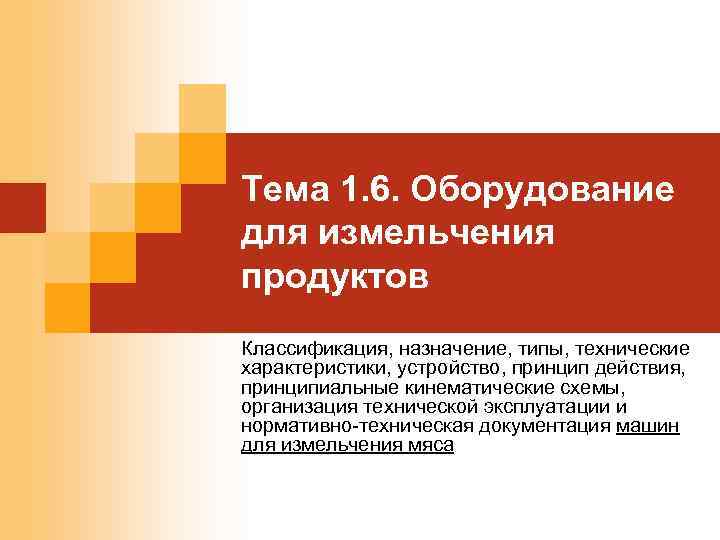 Тема 1.6. Оборудование для измельчения продуктов

Классификация, назначение, типы, технические характеристики, устройство, принцип действия, принципиальные кинематические схемы, организация технической эксплуатации и нормативно-техническая документация машин для измельчения мяса